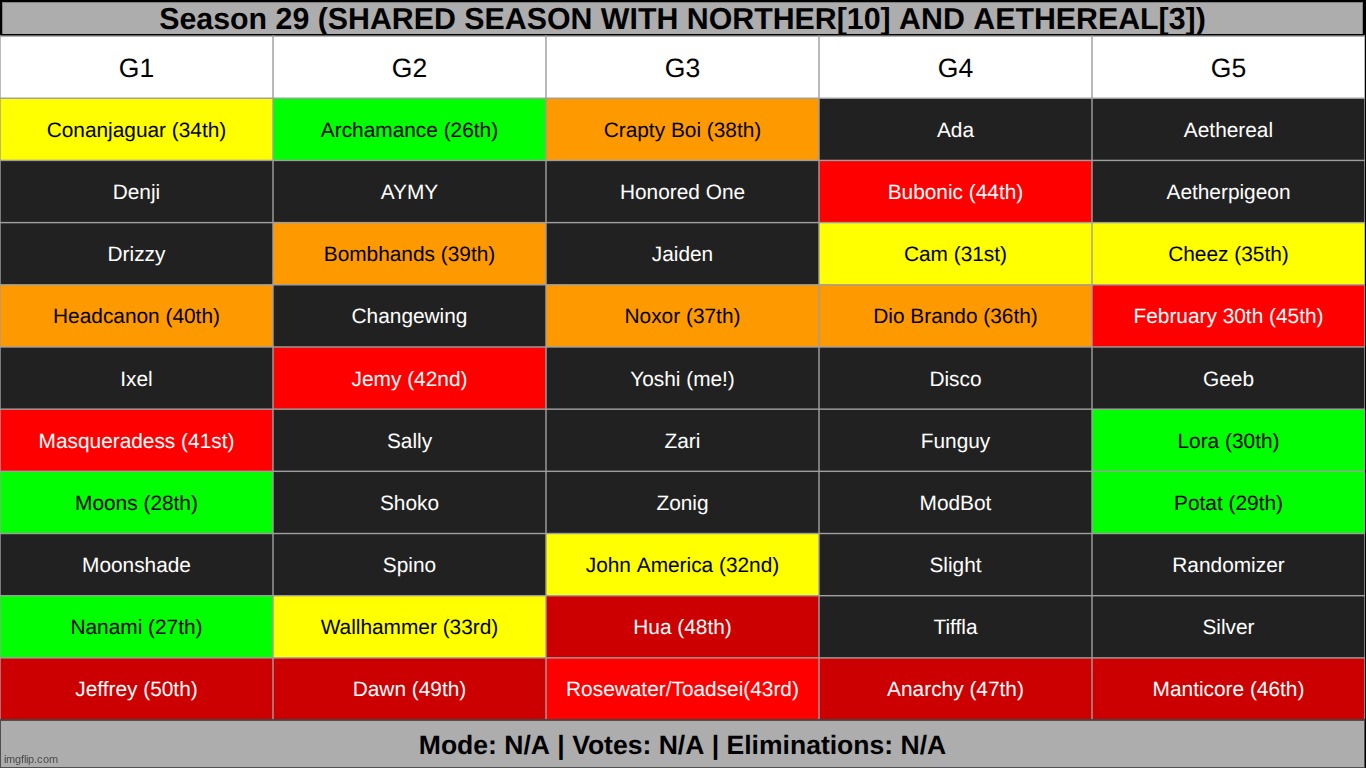 Season 29 (SHARED SEASON WITH NORTHER[10] AND AETHEREAL[3])

| G1 | G2 | G3 | G4 | G5 |
|---|---|---|---|---|
| Conanjaguar (34th) | Archamance (26th) | Crapty Boi (38th) | Ada | Aethereal |
| Denji | AYMY | Honored One | Bubonic (44th) | Aetherpigeon |
| Drizzy | Bombhands (39th) | Jaiden | Cam (31st) | Cheez (35th) |
| Headcanon (40th) | Changewing | Noxor (37th) | Dio Brando (36th) | February 30th (45th) |
| Ixel | Jemy (42nd) | Yoshi (me!) | Disco | Geeb |
| Masqueradess (41st) | Sally | Zari | Funguy | Lora (30th) |
| Moons (28th) | Shoko | Zonig | ModBot | Potat (29th) |
| Moonshade | Spino | John America (32nd) | Slight | Randomizer |
| Nanami (27th) | Wallhammer (33rd) | Hua (48th) | Tiffla | Silver |
| Jeffrey (50th) | Dawn (49th) | Rosewater/Toadsei(43rd) | Anarchy (47th) | Manticore (46th) |

Mode: N/A | Votes: N/A | Eliminations: N/A

imgflip.com